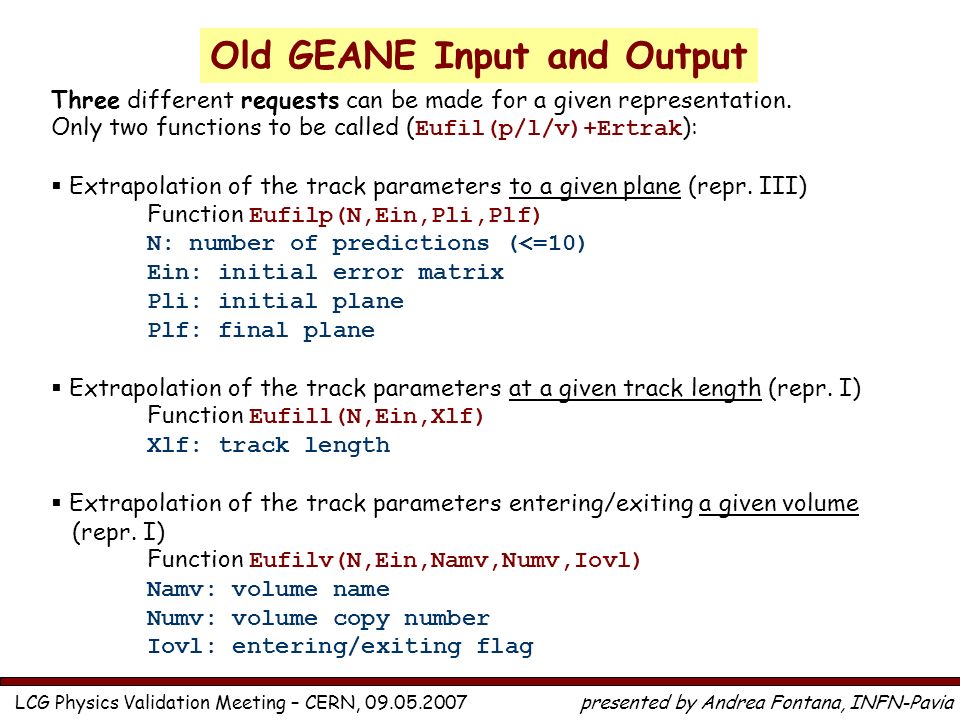 Old GEANE Input and Output

Three different requests can be made for a given representation.
Only two functions to be called (Eufil(p/l/v)+Ertrak):

▪ Extrapolation of the track parameters to a given plane (repr. III)
Function Eufilp(N,Ein,Pli,Plf)
N: number of predictions (<=10)
Ein: initial error matrix
Pli: initial plane
Plf: final plane

▪ Extrapolation of the track parameters at a given track length (repr. I)
Function Eufill(N,Ein,Xlf)
Xlf: track length

▪ Extrapolation of the track parameters entering/exiting a given volume (repr. I)
Function Eufilv(N,Ein,Namv,Numv,Iovl)
Namv: volume name
Numv: volume copy number
Iovl: entering/exiting flag

LCG Physics Validation Meeting – CERN, 09.05.2007 presented by Andrea Fontana, INFN-Pavia